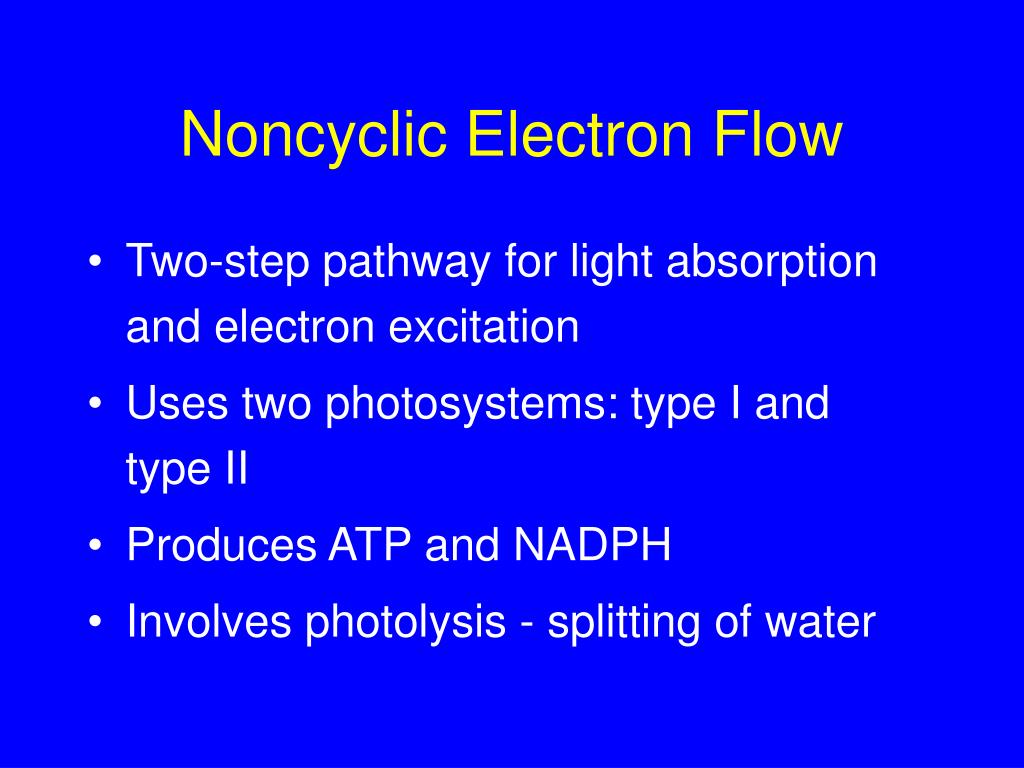 Noncyclic Electron Flow

• Two-step pathway for light absorption and electron excitation
• Uses two photosystems: type I and type II
• Produces ATP and NADPH
• Involves photolysis - splitting of water